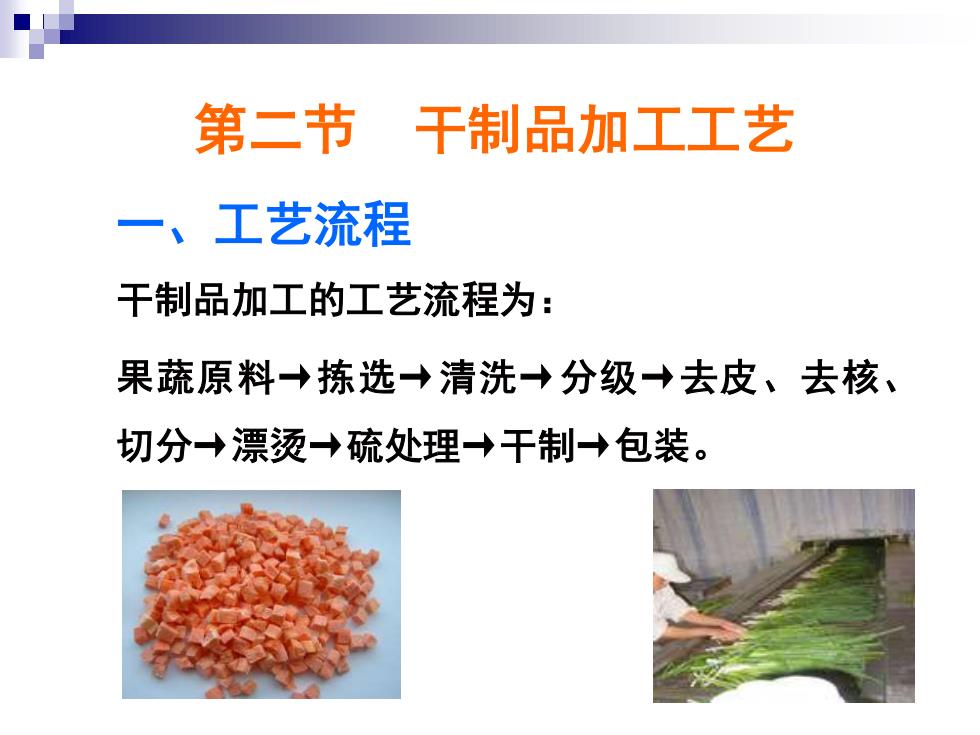 第二节　干制品加工工艺

一、工艺流程

干制品加工的工艺流程为：

果蔬原料→拣选→清洗→分级→去皮、去核、切分→漂烫→硫处理→干制→包装。